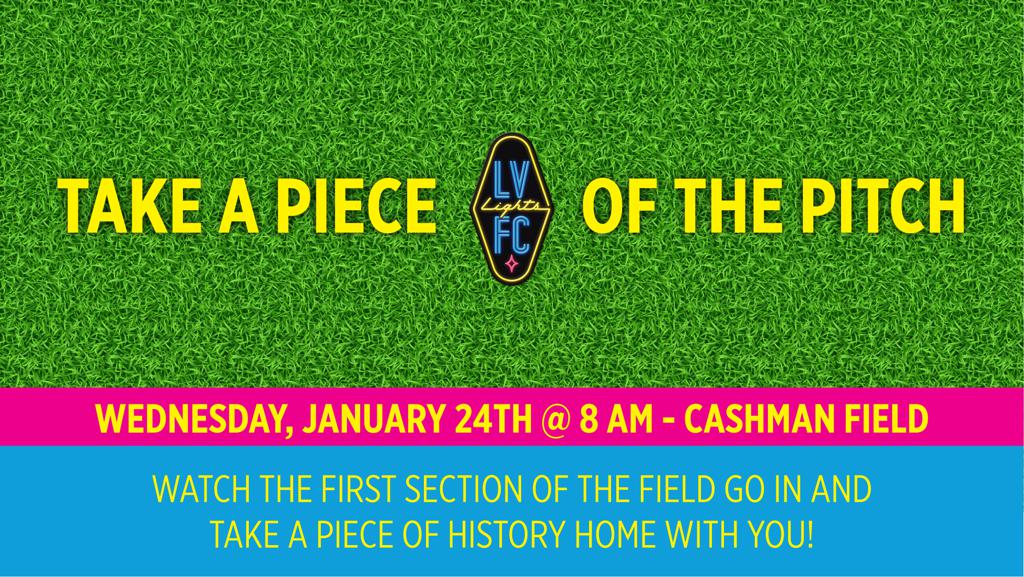 TAKE A PIECE LV Lights FC OF THE PITCH

WEDNESDAY, JANUARY 24TH @ 8 AM - CASHMAN FIELD

WATCH THE FIRST SECTION OF THE FIELD GO IN AND TAKE A PIECE OF HISTORY HOME WITH YOU!